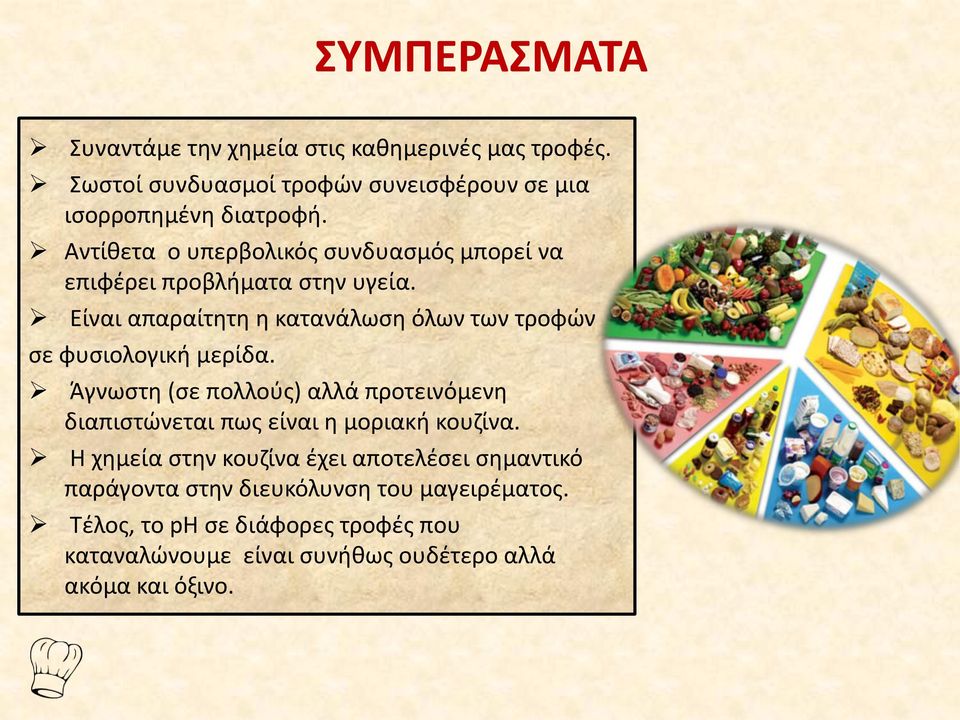 ΣΥΜΠΕΡΑΣΜΑΤΑ

➢ Συναντάμε την χημεία στις καθημερινές μας τροφές.

➢ Σωστοί συνδυασμοί τροφών συνεισφέρουν σε μια ισορροπημένη διατροφή.

➢ Αντίθετα ο υπερβολικός συνδυασμός μπορεί να επιφέρει προβλήματα στην υγεία.

➢ Είναι απαραίτητη η κατανάλωση όλων των τροφών σε φυσιολογική μερίδα.

➢ Άγνωστη (σε πολλούς) αλλά προτεινόμενη διαπιστώνεται πως είναι η μοριακή κουζίνα.

➢ Η χημεία στην κουζίνα έχει αποτελέσει σημαντικό παράγοντα στην διευκόλυνση του μαγειρέματος.

➢ Τέλος, το pH σε διάφορες τροφές που καταναλώνουμε είναι συνήθως ουδέτερο αλλά ακόμα και όξινο.